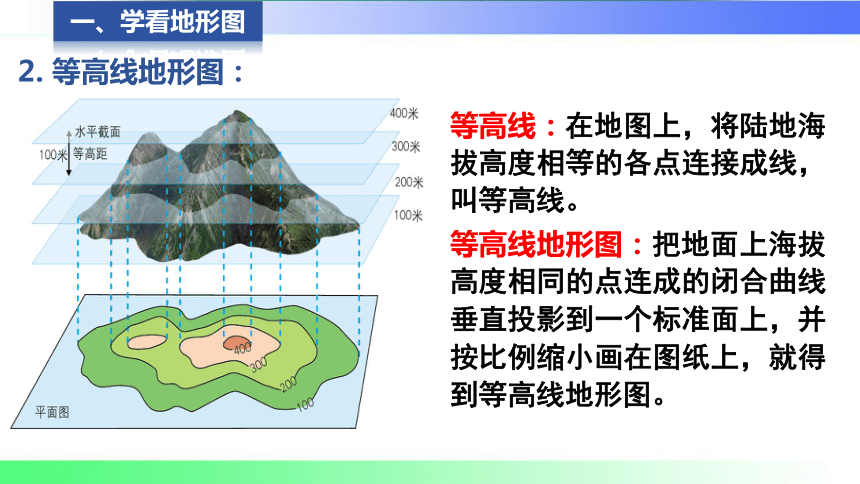 一、学看地形图

2. 等高线地形图：

水平截面
100米
等高距
400米
300米
200米
100米
400
300
200
100
平面图

等高线：在地图上，将陆地海拔高度相等的各点连接成线，叫等高线。

等高线地形图：把地面上海拔高度相同的点连成的闭合曲线垂直投影到一个标准面上，并按比例缩小画在图纸上，就得到等高线地形图。